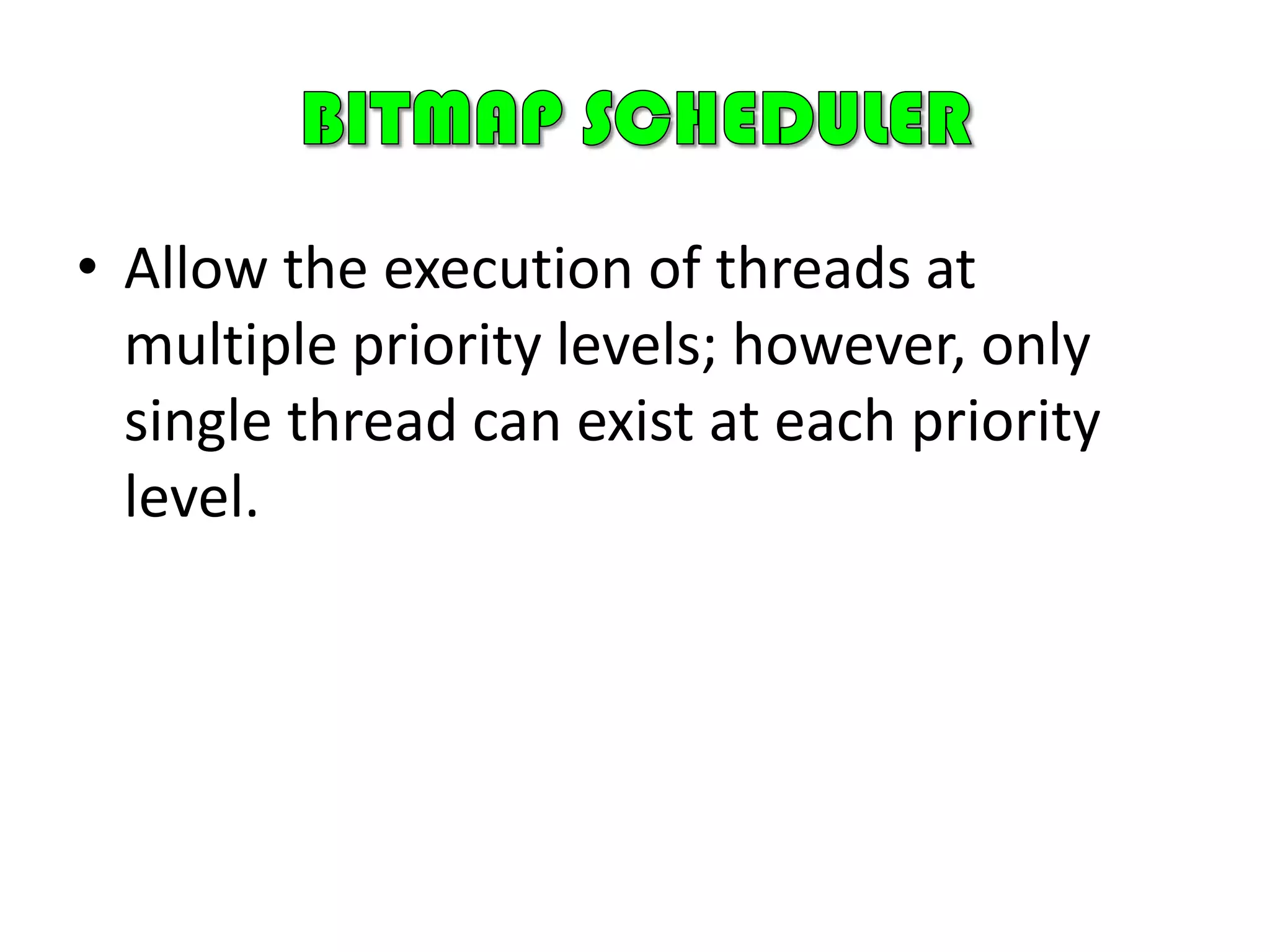 BITMAP SCHEDULER

• Allow the execution of threads at multiple priority levels; however, only single thread can exist at each priority level.